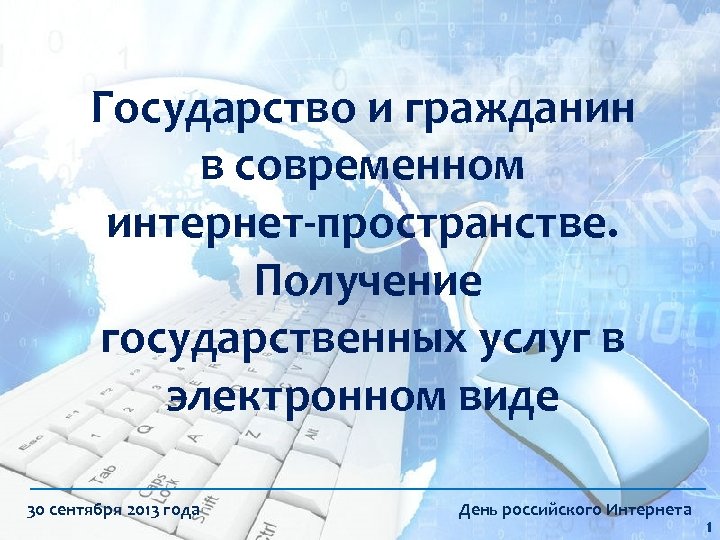 Государство и гражданин в современном интернет-пространстве. Получение государственных услуг в электронном виде

30 сентября 2013 года

День российского Интернета

1